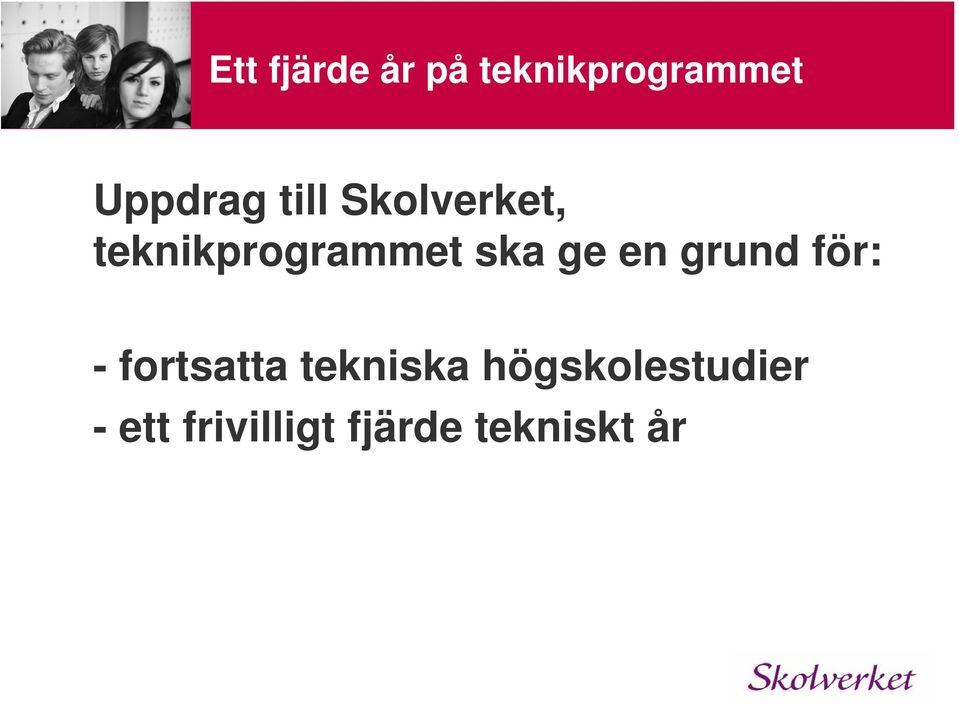 Ett fjärde år på teknikprogrammet

Uppdrag till Skolverket, teknikprogrammet ska ge en grund för:

- fortsatta tekniska högskolestudier
- ett frivilligt fjärde tekniskt år

Skolverket